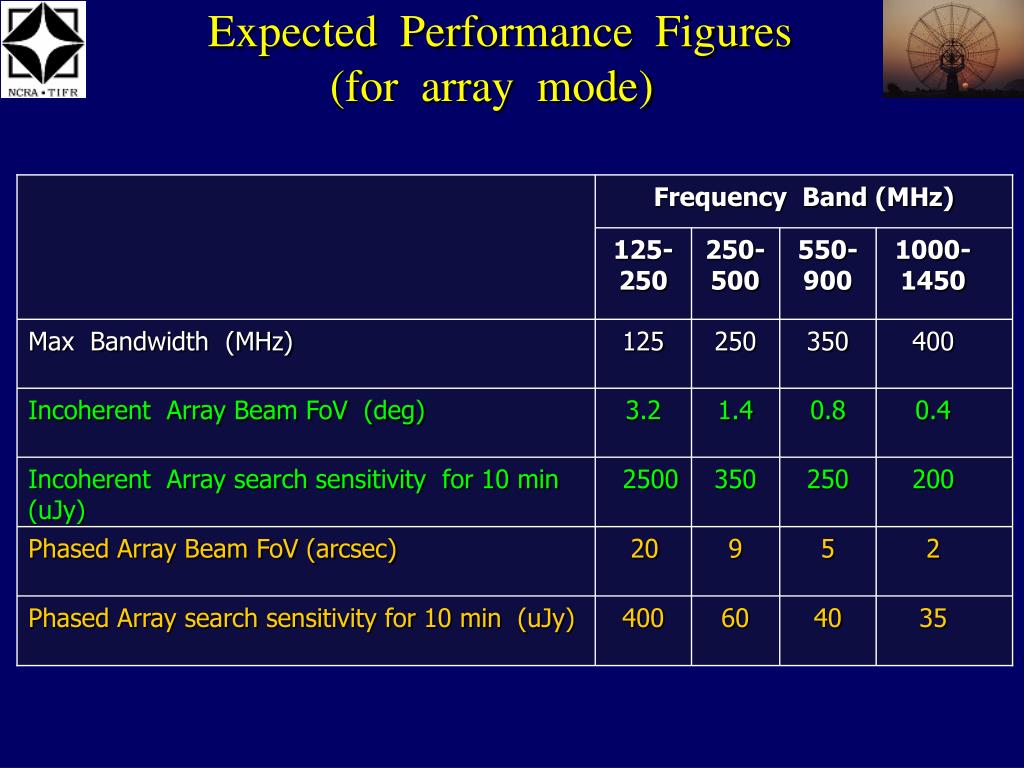 NCRA • TIFR

Expected Performance Figures
(for array mode)

| | Frequency Band (MHz) | | | |
|---|---|---|---|---|
| | 125-250 | 250-500 | 550-900 | 1000-1450 |
| Max Bandwidth (MHz) | 125 | 250 | 350 | 400 |
| Incoherent Array Beam FoV (deg) | 3.2 | 1.4 | 0.8 | 0.4 |
| Incoherent Array search sensitivity for 10 min (uJy) | 2500 | 350 | 250 | 200 |
| Phased Array Beam FoV (arcsec) | 20 | 9 | 5 | 2 |
| Phased Array search sensitivity for 10 min (uJy) | 400 | 60 | 40 | 35 |